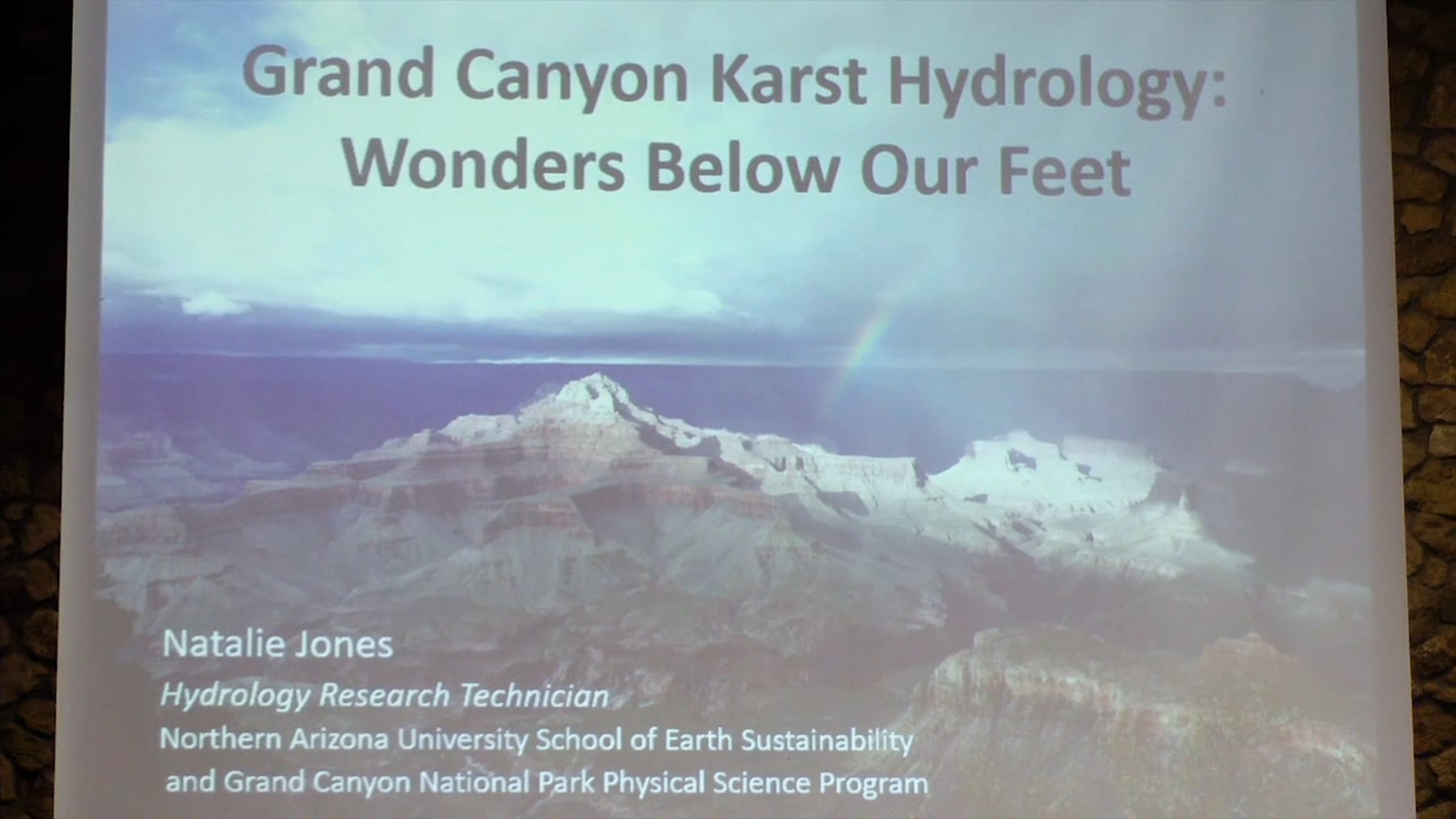 Grand Canyon Karst Hydrology: Wonders Below Our Feet

Natalie Jones
Hydrology Research Technician
Northern Arizona University School of Earth Sustainability and Grand Canyon National Park Physical Science Program